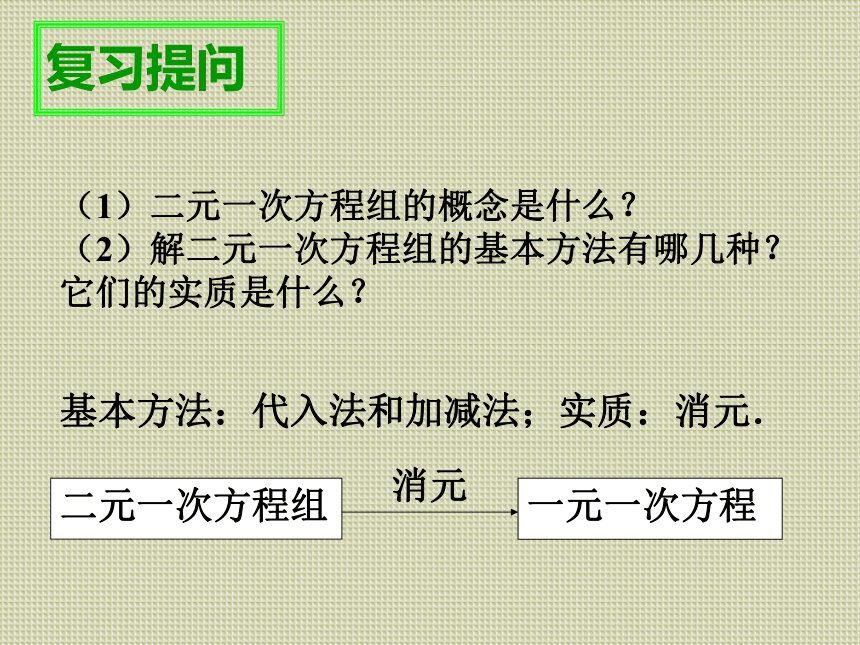 复习提问

（1）二元一次方程组的概念是什么？
（2）解二元一次方程组的基本方法有哪几种？它们的实质是什么？

基本方法：代入法和加减法；实质：消元.

二元一次方程组

消元

一元一次方程